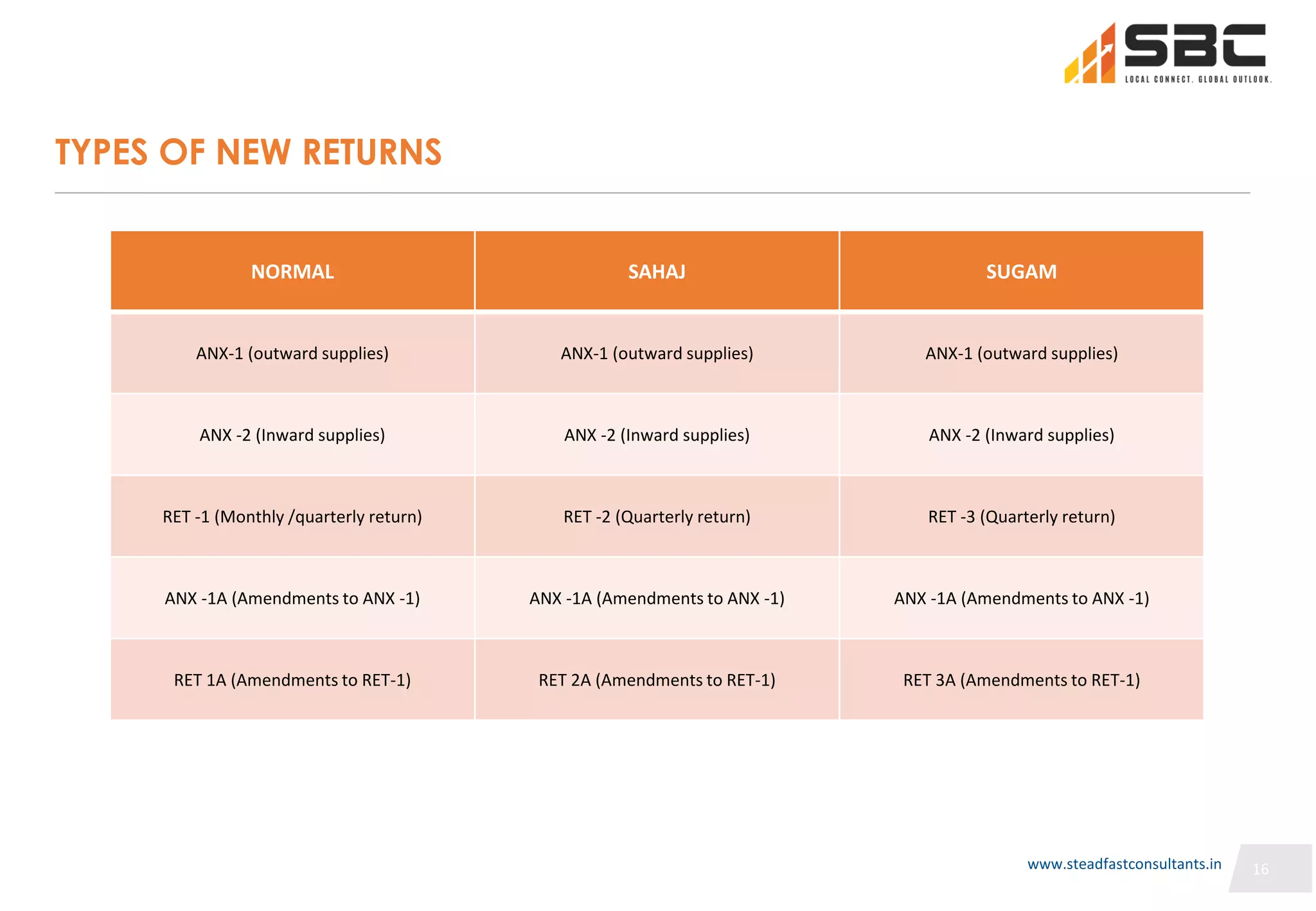 SBC
LOCAL CONNECT. GLOBAL OUTLOOK.

TYPES OF NEW RETURNS

| NORMAL | SAHAJ | SUGAM |
|---|---|---|
| ANX-1 (outward supplies) | ANX-1 (outward supplies) | ANX-1 (outward supplies) |
| ANX -2 (Inward supplies) | ANX -2 (Inward supplies) | ANX -2 (Inward supplies) |
| RET -1 (Monthly /quarterly return) | RET -2 (Quarterly return) | RET -3 (Quarterly return) |
| ANX -1A (Amendments to ANX -1) | ANX -1A (Amendments to ANX -1) | ANX -1A (Amendments to ANX -1) |
| RET 1A (Amendments to RET-1) | RET 2A (Amendments to RET-1) | RET 3A (Amendments to RET-1) |

www.steadfastconsultants.in

16